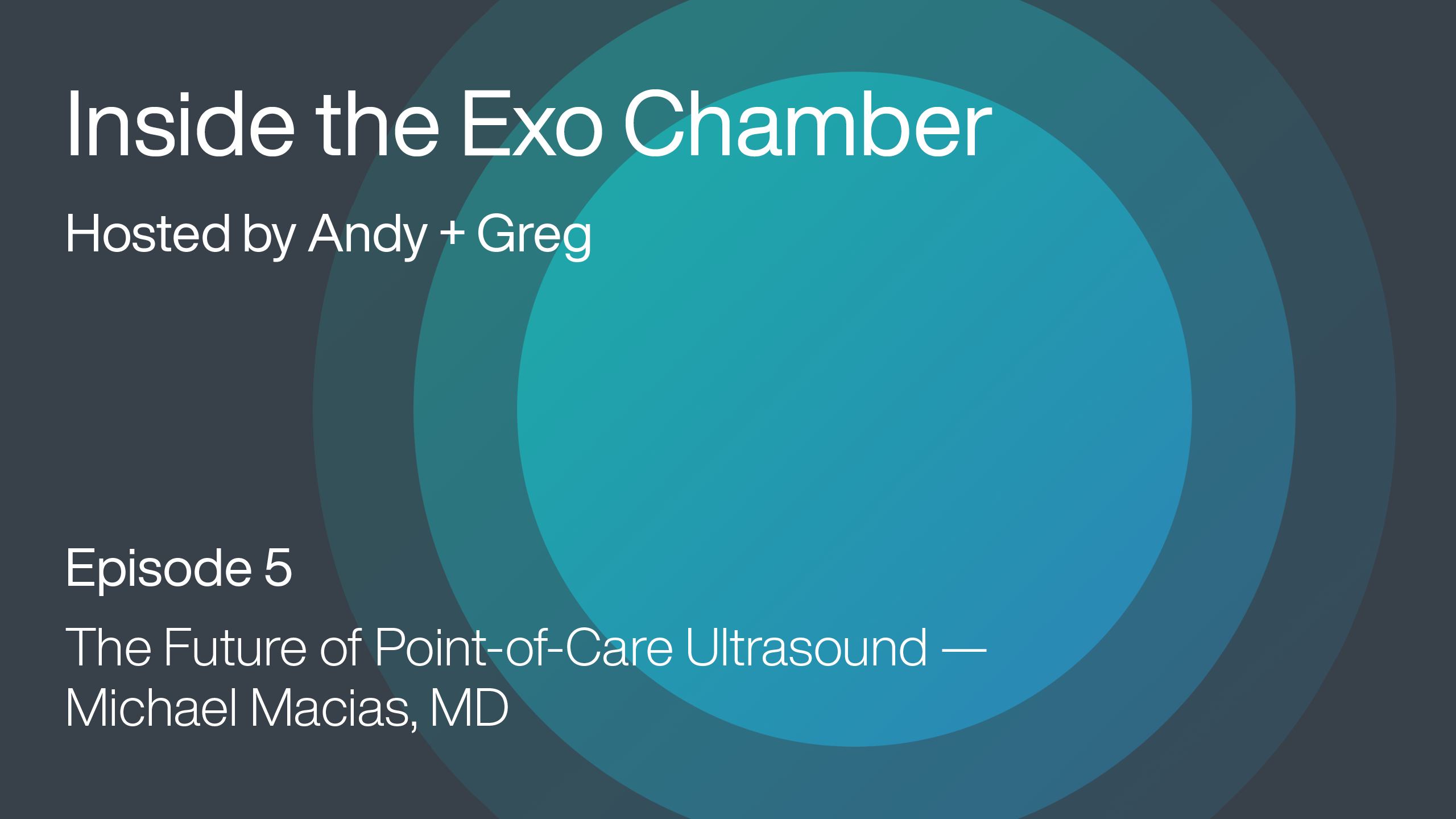 Inside the Exo Chamber

Hosted by Andy + Greg

Episode 5

The Future of Point-of-Care Ultrasound — Michael Macias, MD